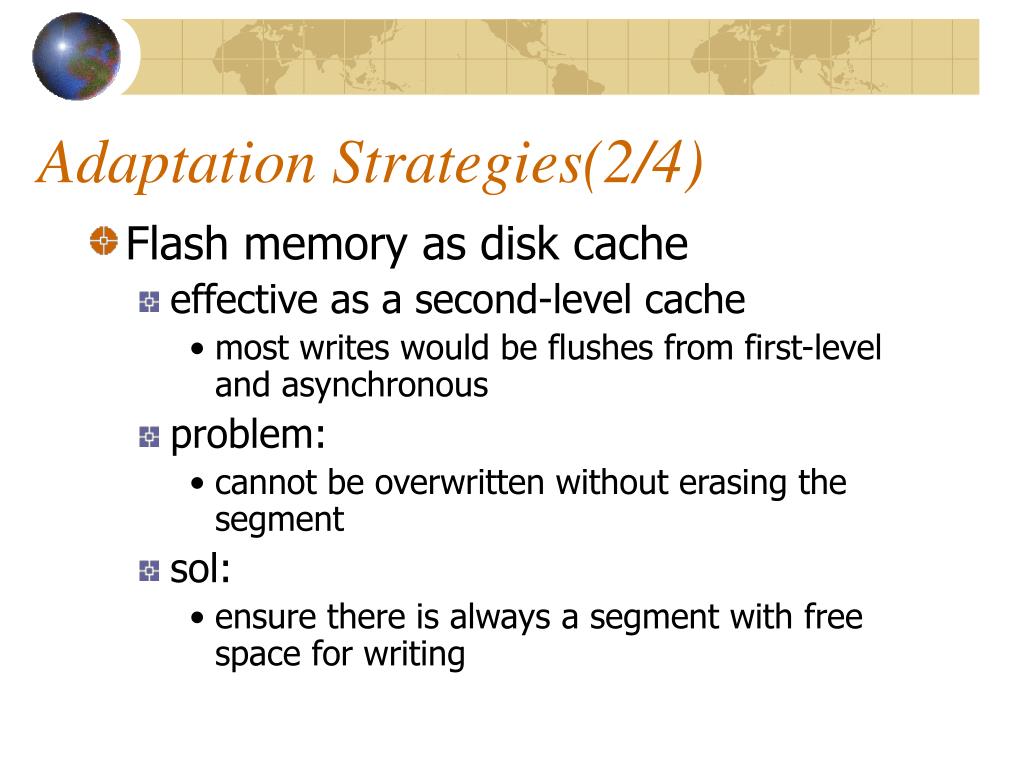 Adaptation Strategies(2/4)

Flash memory as disk cache

effective as a second-level cache

• most writes would be flushes from first-level and asynchronous

problem:

• cannot be overwritten without erasing the segment

sol:

• ensure there is always a segment with free space for writing